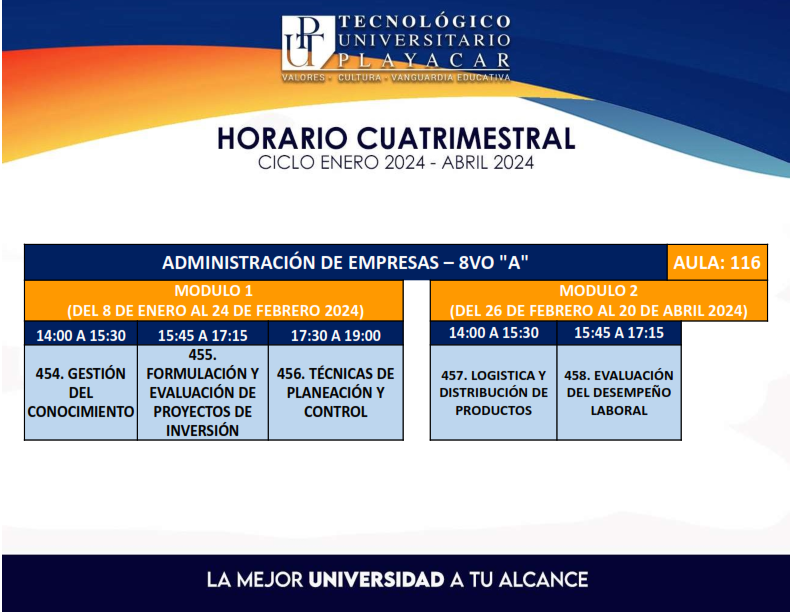 TUP
TECNOLÓGICO
UNIVERSITARIO
PLAYACAR
VALORES · CULTURA · VANGUARDIA EDUCATIVA

HORARIO CUATRIMESTRAL
CICLO ENERO 2024 - ABRIL 2024

ADMINISTRACIÓN DE EMPRESAS – 8VO "A" AULA: 116

MODULO 1
(DEL 8 DE ENERO AL 24 DE FEBRERO 2024)

| 14:00 A 15:30 | 15:45 A 17:15 | 17:30 A 19:00 |
|---|---|---|
| 454. GESTIÓN DEL CONOCIMIENTO | 455. FORMULACIÓN Y EVALUACIÓN DE PROYECTOS DE INVERSIÓN | 456. TÉCNICAS DE PLANEACIÓN Y CONTROL |

MODULO 2
(DEL 26 DE FEBRERO AL 20 DE ABRIL 2024)

| 14:00 A 15:30 | 15:45 A 17:15 |
|---|---|
| 457. LOGISTICA Y DISTRIBUCIÓN DE PRODUCTOS | 458. EVALUACIÓN DEL DESEMPEÑO LABORAL |

LA MEJOR UNIVERSIDAD A TU ALCANCE